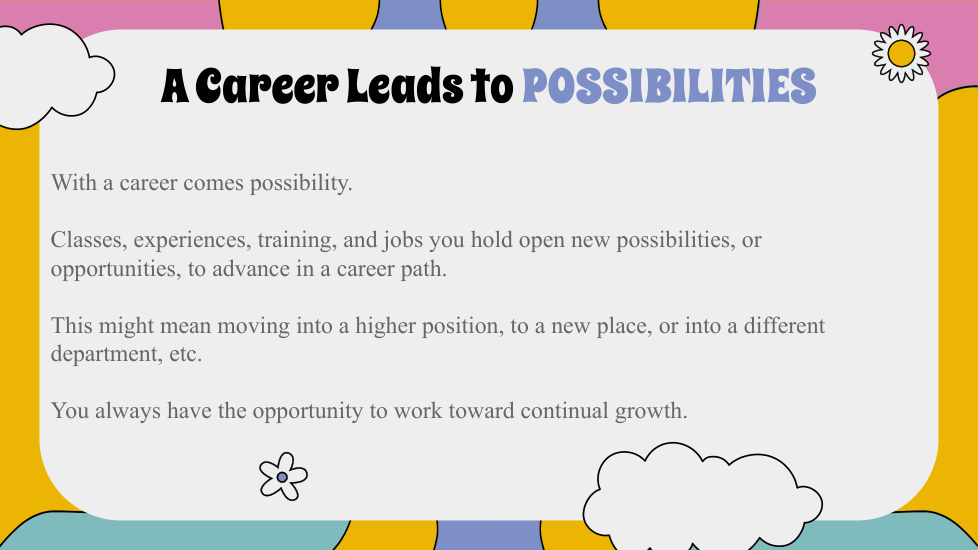 A Career Leads to POSSIBILITIES

With a career comes possibility.

Classes, experiences, training, and jobs you hold open new possibilities, or opportunities, to advance in a career path.

This might mean moving into a higher position, to a new place, or into a different department, etc.

You always have the opportunity to work toward continual growth.